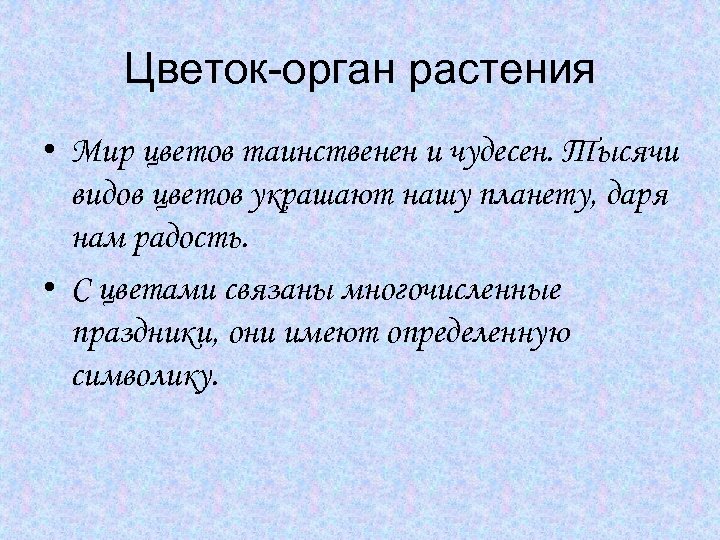 Цветок-орган растения

• Мир цветов таинственен и чудесен. Тысячи видов цветов украшают нашу планету, даря нам радость.

• С цветами связаны многочисленные праздники, они имеют определенную символику.